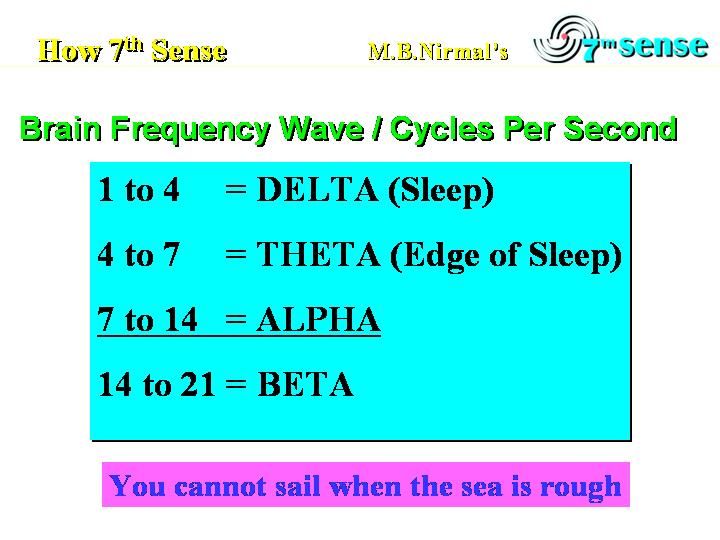 How 7th Sense

M.B.Nirmal's

7th sense

Brain Frequency Wave / Cycles Per Second

1 to 4 = DELTA (Sleep)

4 to 7 = THETA (Edge of Sleep)

7 to 14 = ALPHA

14 to 21 = BETA

You cannot sail when the sea is rough